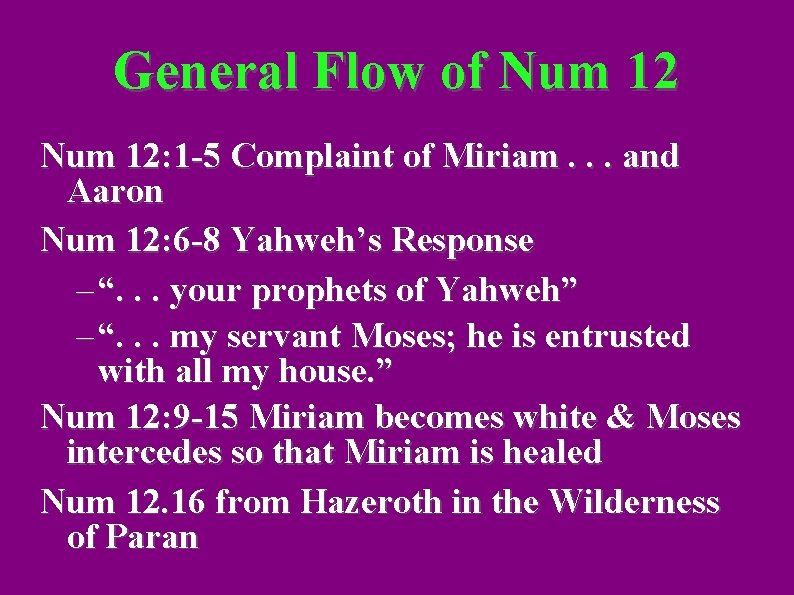 General Flow of Num 12

Num 12:1-5 Complaint of Miriam . . . and Aaron

Num 12:6-8 Yahweh’s Response

–“. . . your prophets of Yahweh”

–“. . . my servant Moses; he is entrusted with all my house.”

Num 12:9-15 Miriam becomes white & Moses intercedes so that Miriam is healed

Num 12.16 from Hazeroth in the Wilderness of Paran